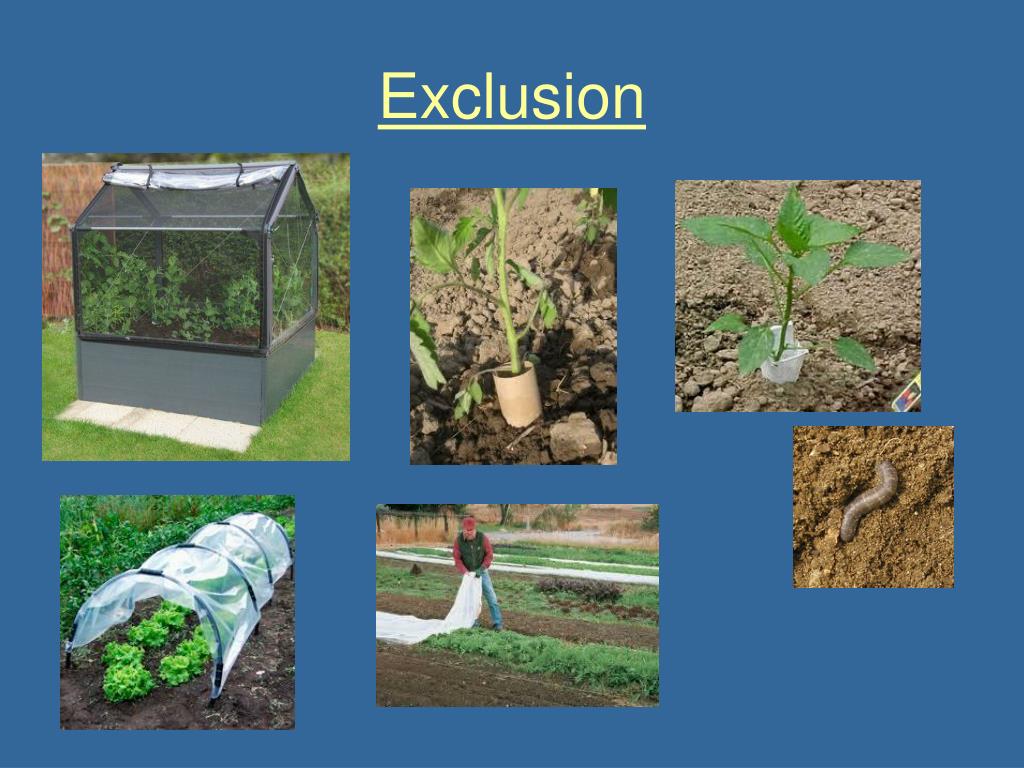 Exclusion